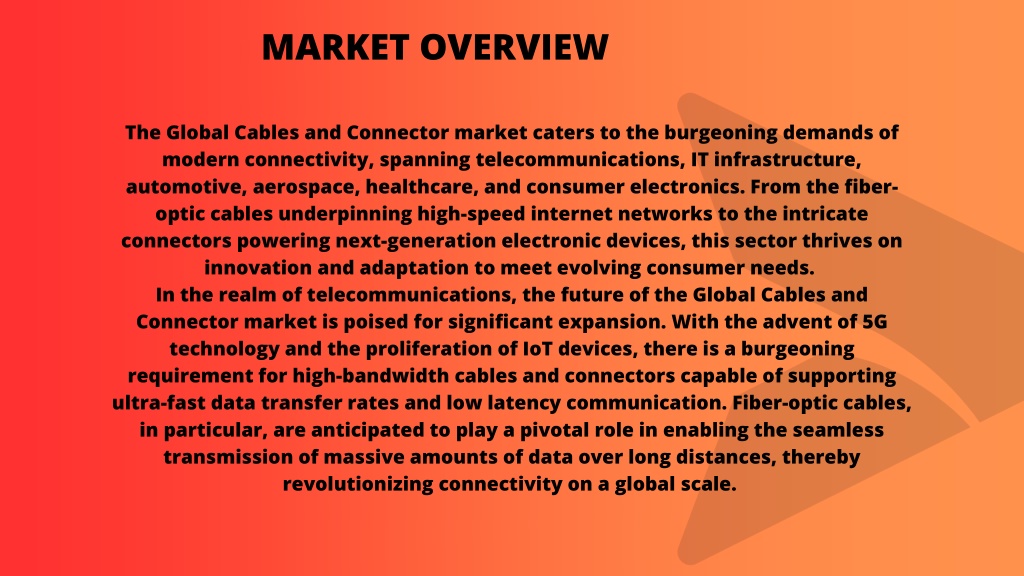 MARKET OVERVIEW

The Global Cables and Connector market caters to the burgeoning demands of modern connectivity, spanning telecommunications, IT infrastructure, automotive, aerospace, healthcare, and consumer electronics. From the fiber-optic cables underpinning high-speed internet networks to the intricate connectors powering next-generation electronic devices, this sector thrives on innovation and adaptation to meet evolving consumer needs.
In the realm of telecommunications, the future of the Global Cables and Connector market is poised for significant expansion. With the advent of 5G technology and the proliferation of IoT devices, there is a burgeoning requirement for high-bandwidth cables and connectors capable of supporting ultra-fast data transfer rates and low latency communication. Fiber-optic cables, in particular, are anticipated to play a pivotal role in enabling the seamless transmission of massive amounts of data over long distances, thereby revolutionizing connectivity on a global scale.